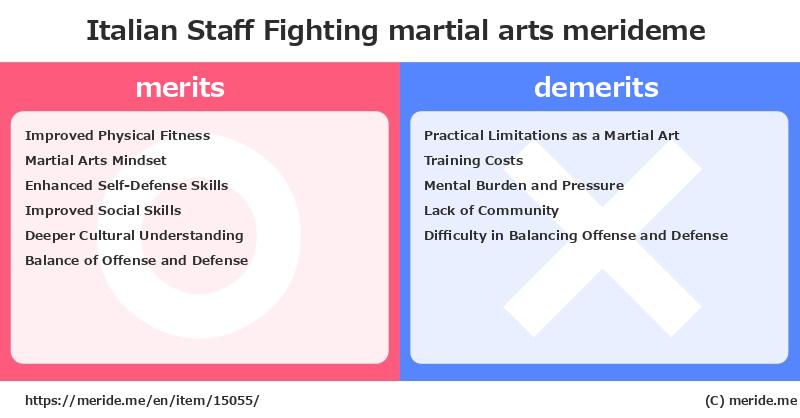 Italian Staff Fighting martial arts merideme

merits

Improved Physical Fitness
Martial Arts Mindset
Enhanced Self-Defense Skills
Improved Social Skills
Deeper Cultural Understanding
Balance of Offense and Defense

demerits

Practical Limitations as a Martial Art
Training Costs
Mental Burden and Pressure
Lack of Community
Difficulty in Balancing Offense and Defense

https://meride.me/en/item/15055/

(C) meride.me